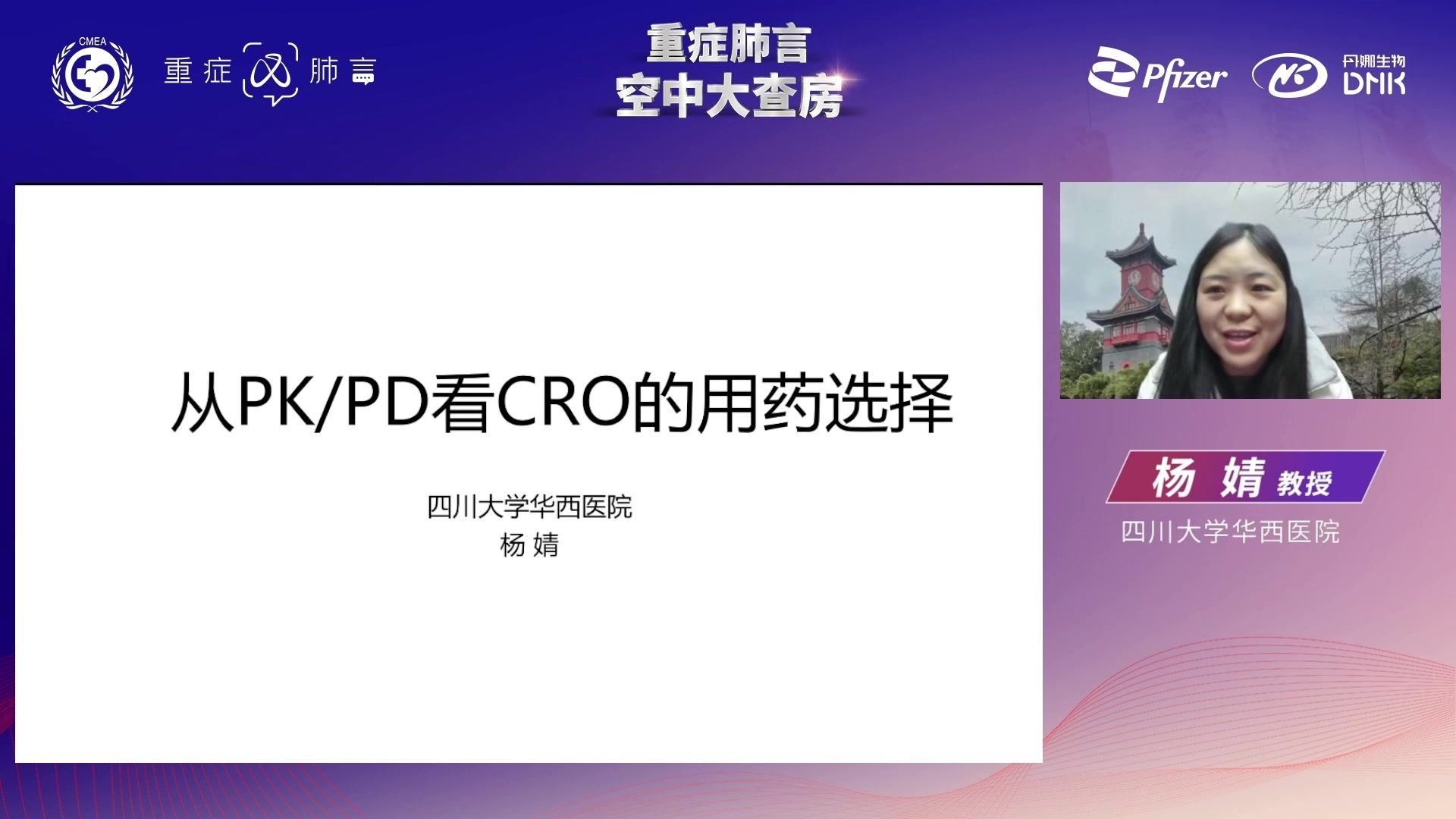 CMEA

重症肺言

重症肺言
空中大查房

Pfizer

丹娜生物
DNK

从PK/PD看CRO的用药选择

四川大学华西医院
杨 婧

杨 婧 教授
四川大学华西医院